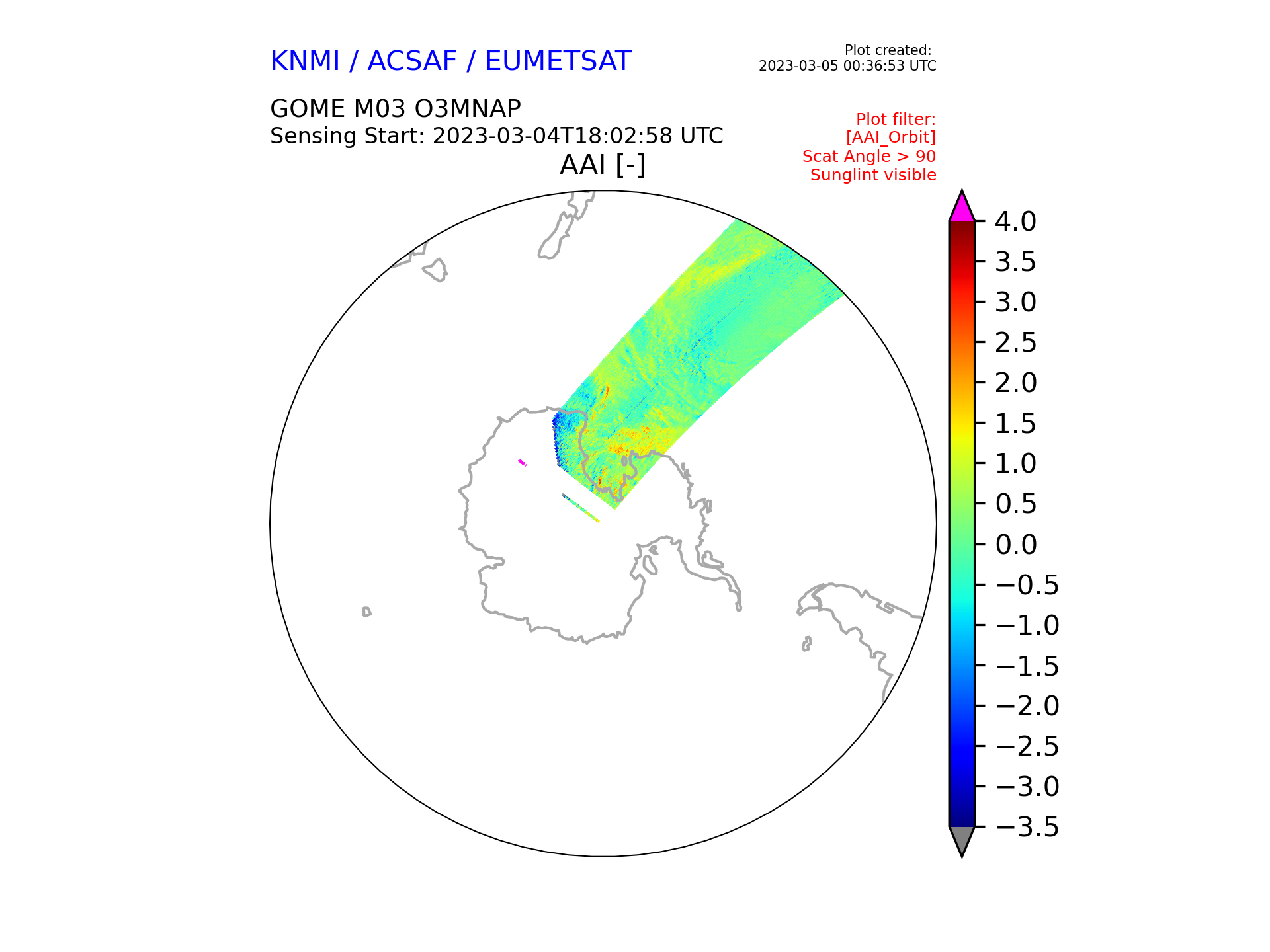 KNMI / ACSAF / EUMETSAT

Plot created:
2023-03-05 00:36:53 UTC

GOME M03 O3MNAP
Sensing Start: 2023-03-04T18:02:58 UTC

Plot filter:
[AAI_Orbit]
Scat Angle > 90
Sunglint visible

AAI [-]

4.0
3.5
3.0
2.5
2.0
1.5
1.0
0.5
0.0
−0.5
−1.0
−1.5
−2.0
−2.5
−3.0
−3.5